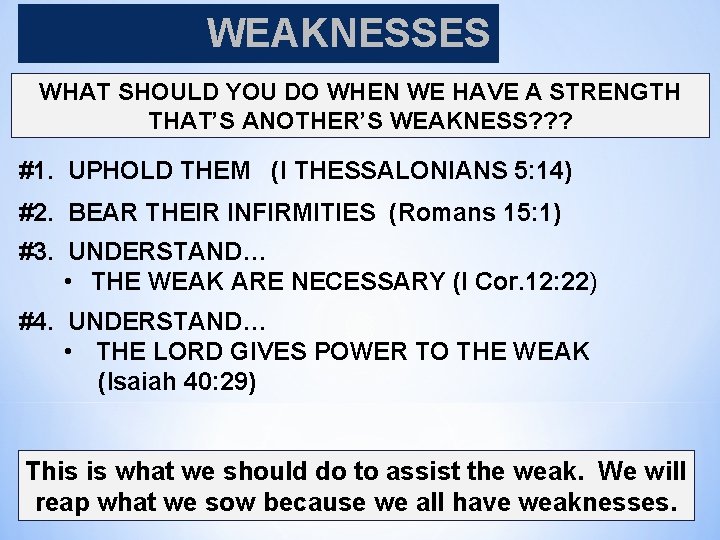 WEAKNESSES

WHAT SHOULD YOU DO WHEN WE HAVE A STRENGTH THAT'S ANOTHER'S WEAKNESS???

#1. UPHOLD THEM (I THESSALONIANS 5:14)

#2. BEAR THEIR INFIRMITIES (Romans 15:1)

#3. UNDERSTAND…
• THE WEAK ARE NECESSARY (I Cor.12:22)

#4. UNDERSTAND…
• THE LORD GIVES POWER TO THE WEAK (Isaiah 40:29)

This is what we should do to assist the weak. We will reap what we sow because we all have weaknesses.